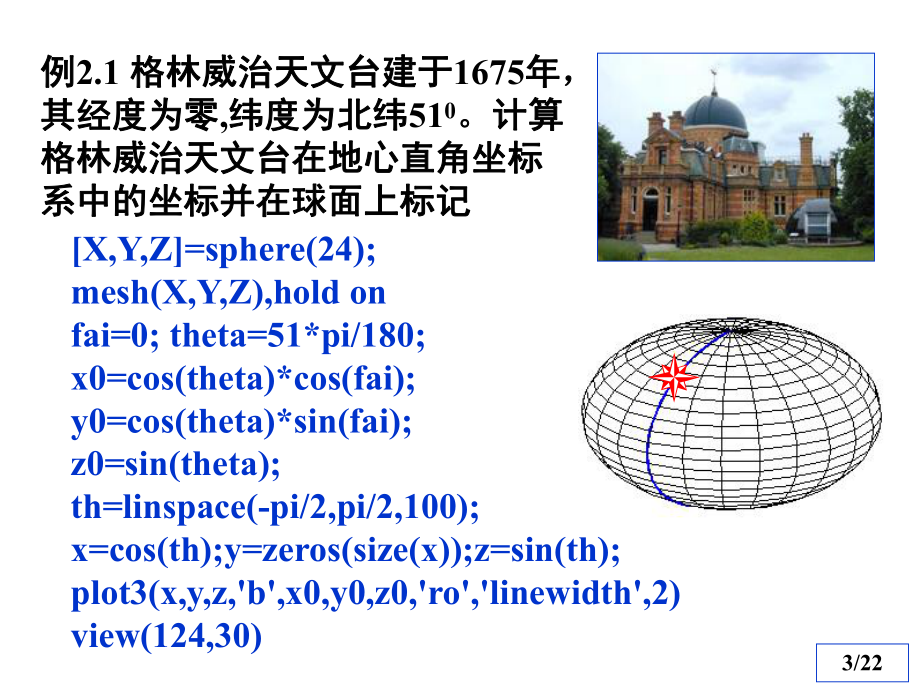 例2.1 格林威治天文台建于1675年，其经度为零,纬度为北纬$51^0$。计算格林威治天文台在地心直角坐标系中的坐标并在球面上标记

[X,Y,Z]=sphere(24);
mesh(X,Y,Z),hold on
fai=0; theta=51*pi/180;
x0=cos(theta)*cos(fai);
y0=cos(theta)*sin(fai);
z0=sin(theta);
th=linspace(-pi/2,pi/2,100);
x=cos(th);y=zeros(size(x));z=sin(th);
plot3(x,y,z,'b',x0,y0,z0,'ro','linewidth',2)
view(124,30)

3/22